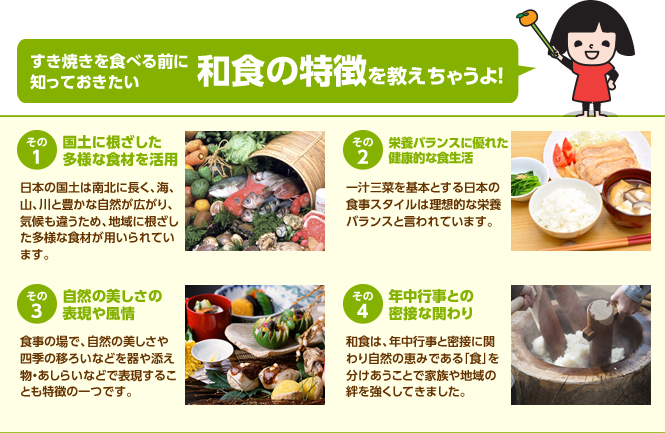 すき焼きを食べる前に知っておきたい 和食の特徴を教えちゃうよ!

その1 国土に根ざした多様な食材を活用

日本の国土は南北に長く、海、山、川と豊かな自然が広がり、気候も違うため、地域に根ざした多様な食材が用いられています。

その2 栄養バランスに優れた健康的な食生活

一汁三菜を基本とする日本の食事スタイルは理想的な栄養バランスと言われています。

その3 自然の美しさの表現や風情

食事の場で、自然の美しさや四季の移ろいなどを器や添え物・あしらいなどで表現することも特徴の一つです。

その4 年中行事との密接な関わり

和食は、年中行事と密接に関わり自然の恵みである「食」を分けあうことで家族や地域の絆を強くしてきました。